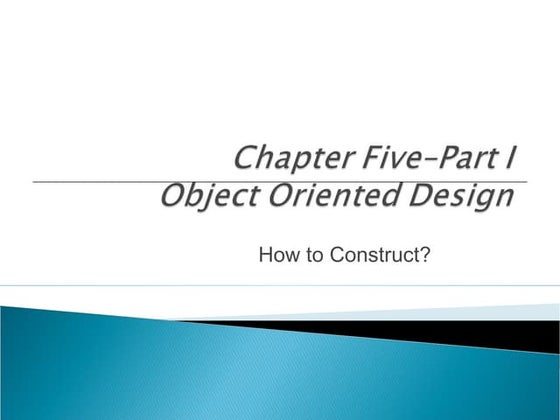 Chapter Five-Part I
Object Oriented Design

How to Construct?